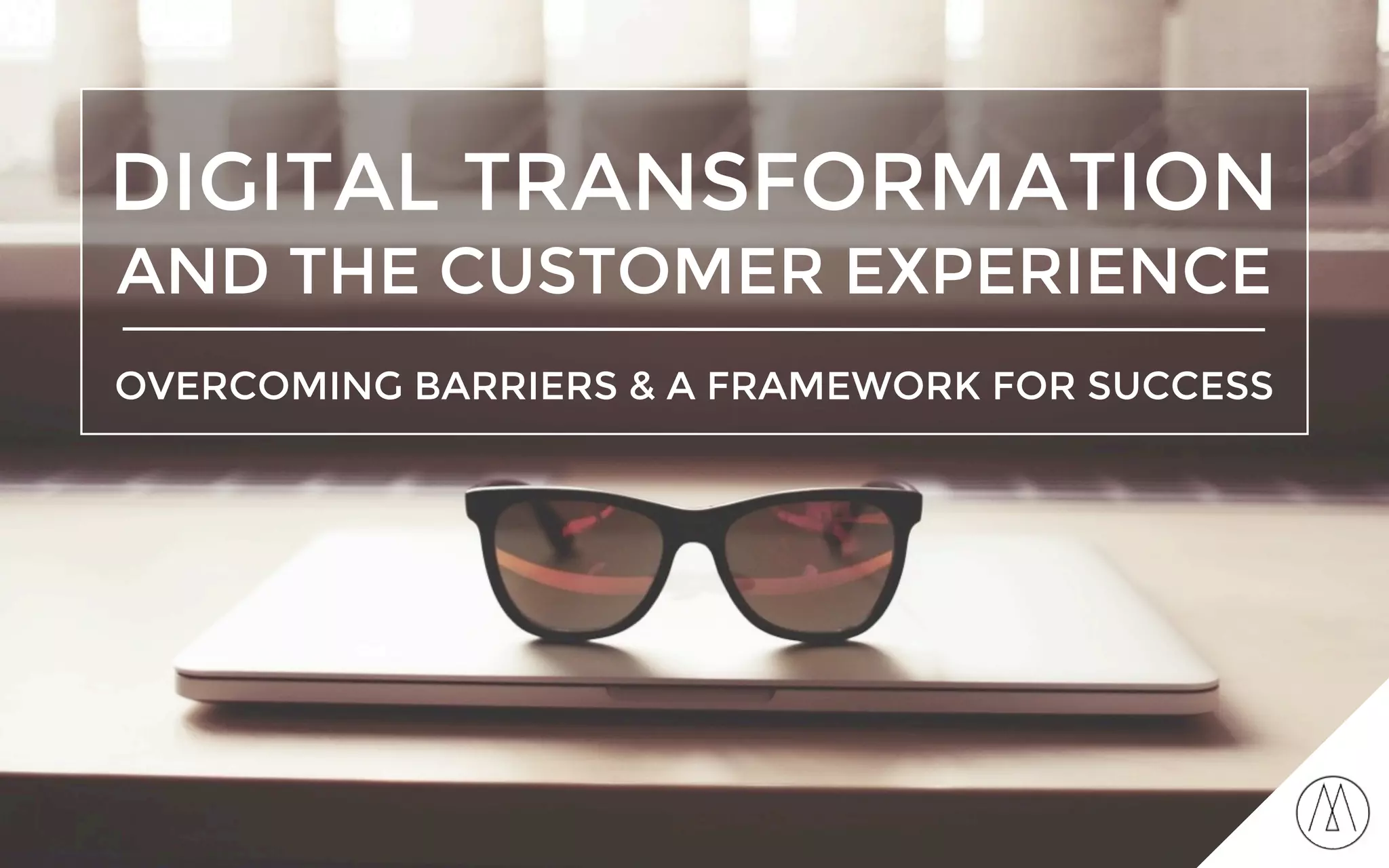 DIGITAL TRANSFORMATION
AND THE CUSTOMER EXPERIENCE

OVERCOMING BARRIERS & A FRAMEWORK FOR SUCCESS